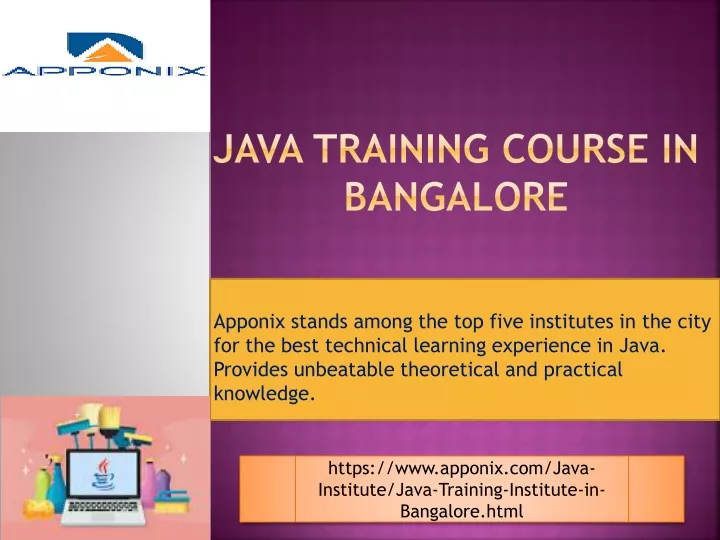 APPONIX

JAVA TRAINING COURSE IN BANGALORE

Apponix stands among the top five institutes in the city for the best technical learning experience in Java. Provides unbeatable theoretical and practical knowledge.

https://www.apponix.com/Java-Institute/Java-Training-Institute-in-Bangalore.html